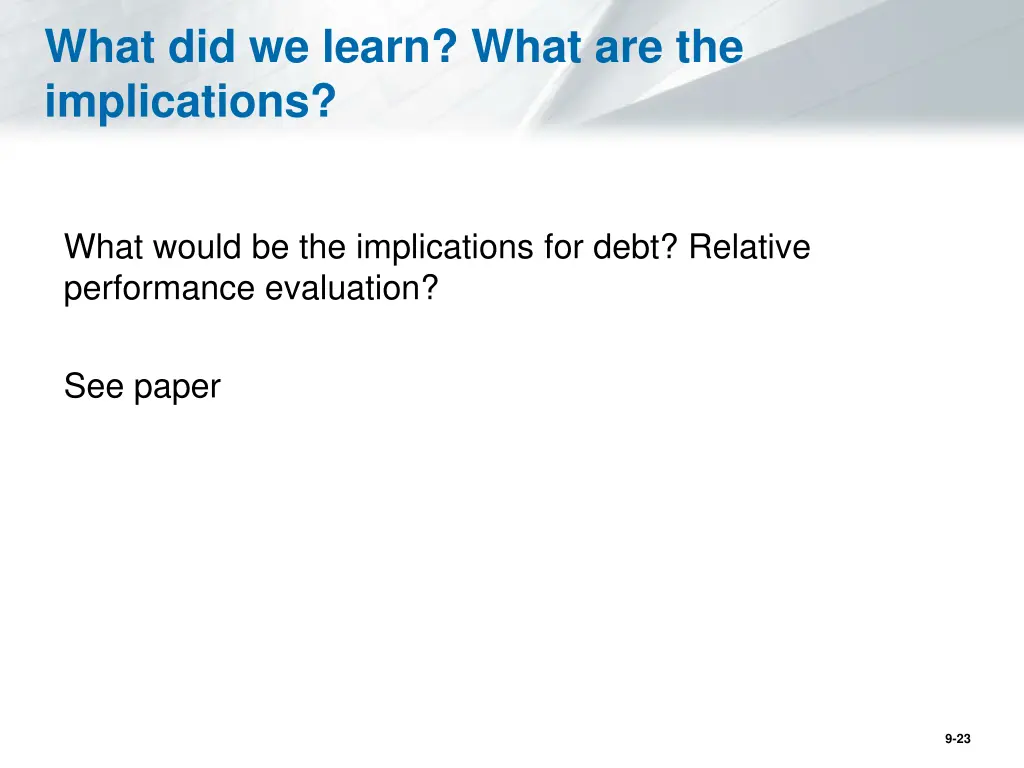 What did we learn? What are the implications?

What would be the implications for debt? Relative performance evaluation?

See paper

9-23